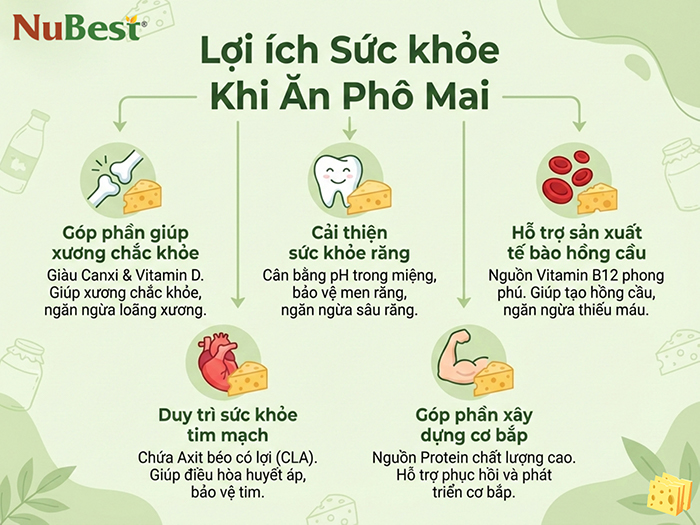 NuBest®

Lợi ích Sức khỏe Khi Ăn Phô Mai

Góp phần giúp xương chắc khỏe

Giàu Canxi & Vitamin D. Giúp xương chắc khỏe, ngăn ngừa loãng xương.

Cải thiện sức khỏe răng

Cân bằng pH trong miệng, bảo vệ men răng, ngăn ngừa sâu răng.

Hỗ trợ sản xuất tế bào hồng cầu

Nguồn Vitamin B12 phong phú. Giúp tạo hồng cầu, ngăn ngừa thiếu máu.

Duy trì sức khỏe tim mạch

Chứa Axit béo có lợi (CLA). Giúp điều hòa huyết áp, bảo vệ tim.

Góp phần xây dựng cơ bắp

Nguồn Protein chất lượng cao. Hỗ trợ phục hồi và phát triển cơ bắp.